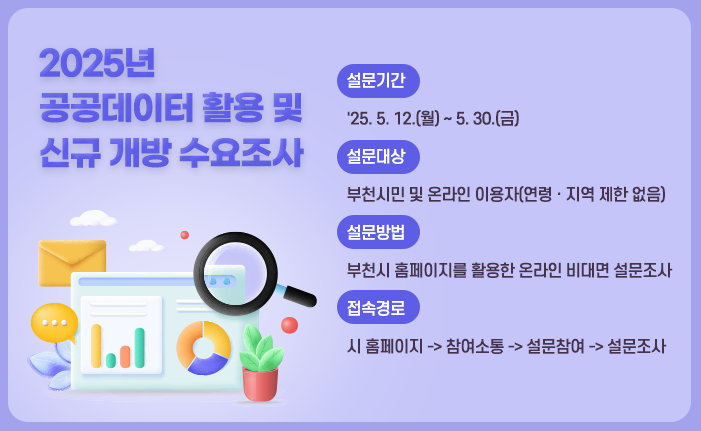 2025년
공공데이터 활용 및
신규 개방 수요조사

설문기간

'25. 5. 12.(월) ~ 5. 30.(금)

설문대상

부천시민 및 온라인 이용자(연령 · 지역 제한 없음)

설문방법

부천시 홈페이지를 활용한 온라인 비대면 설문조사

접속경로

시 홈페이지 -> 참여소통 -> 설문참여 -> 설문조사